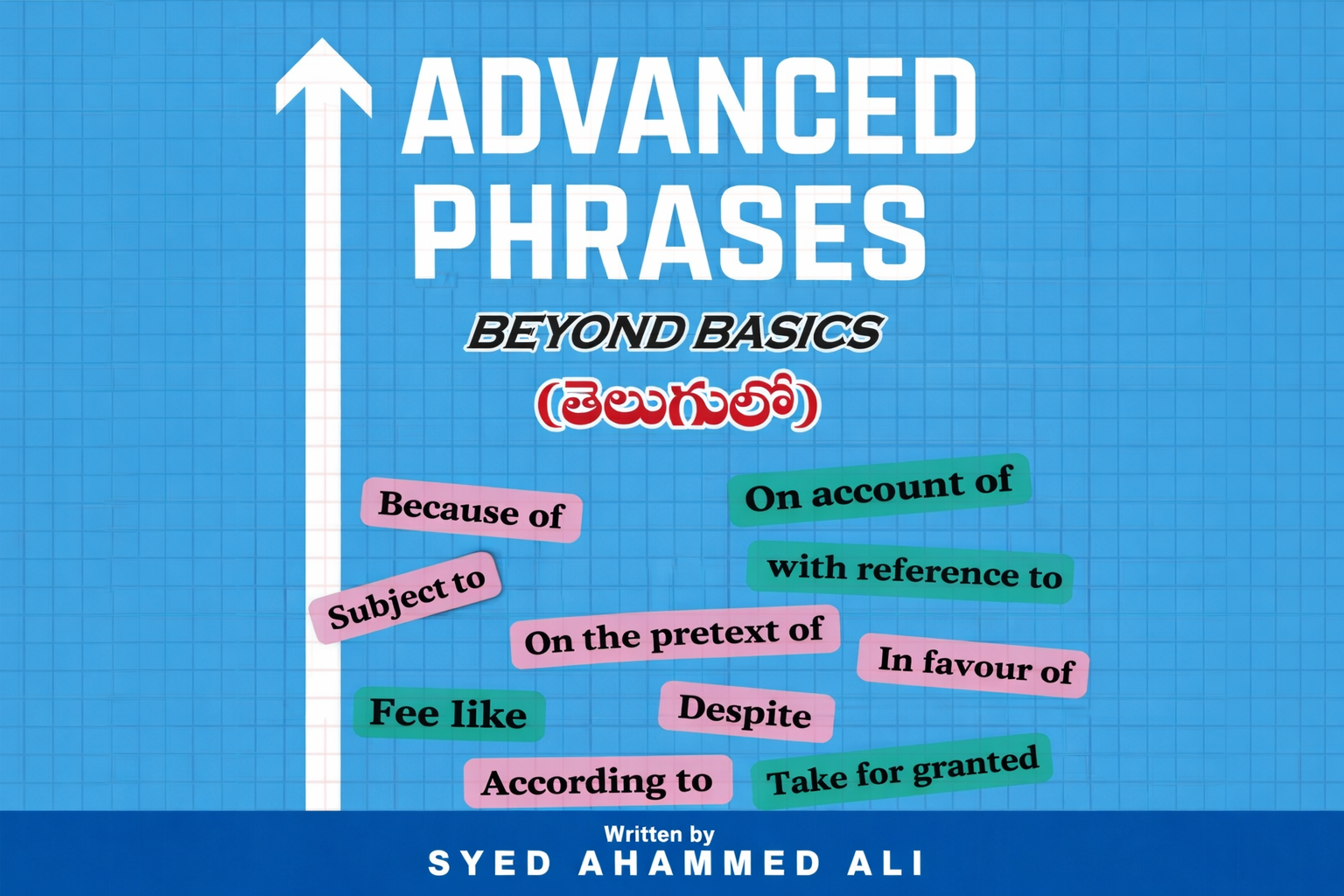 ADVANCED PHRASES

BEYOND BASICS

(తెలుగులో)

Because of

On account of

Subject to

with reference to

On the pretext of

In favour of

Fee like

Despite

According to

Take for granted

Written by

SYED AHAMMED ALI